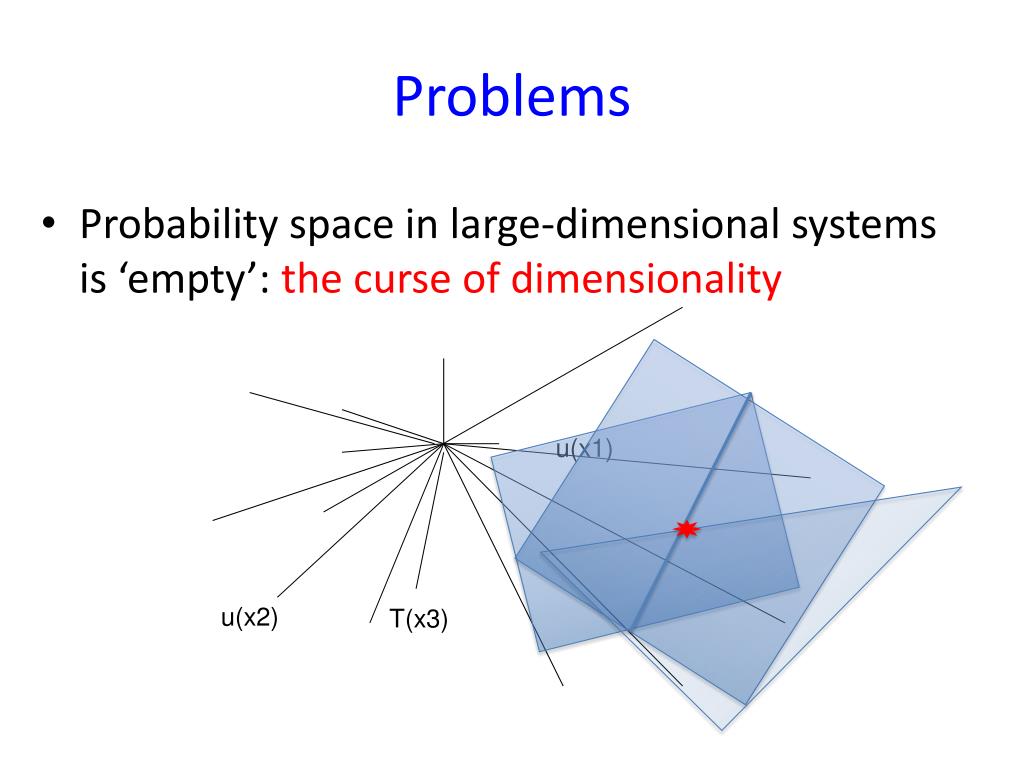 Problems

• Probability space in large-dimensional systems is ‘empty’: the curse of dimensionality

u(x1)

u(x2)

T(x3)